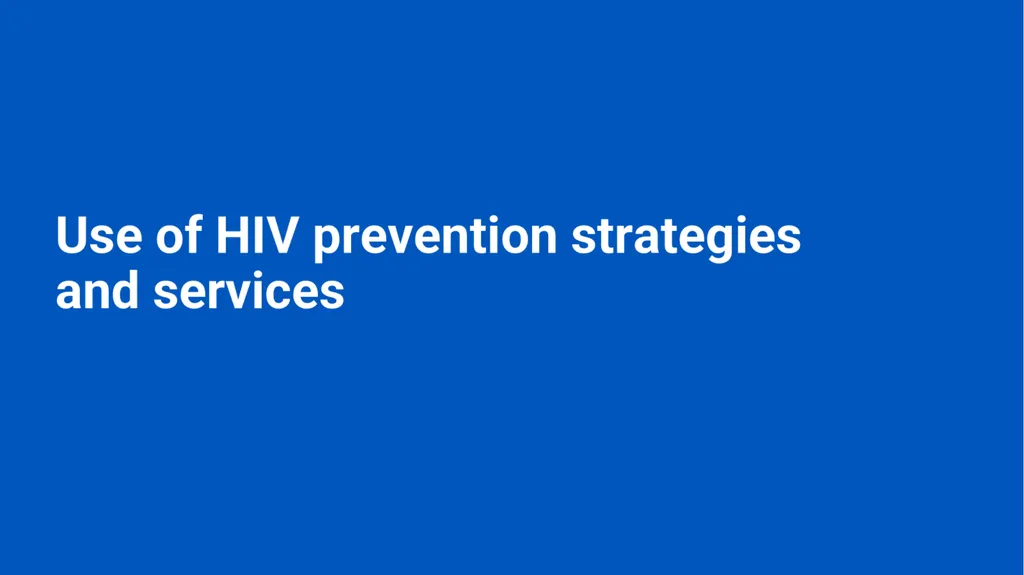 Use of HIV prevention strategies and services